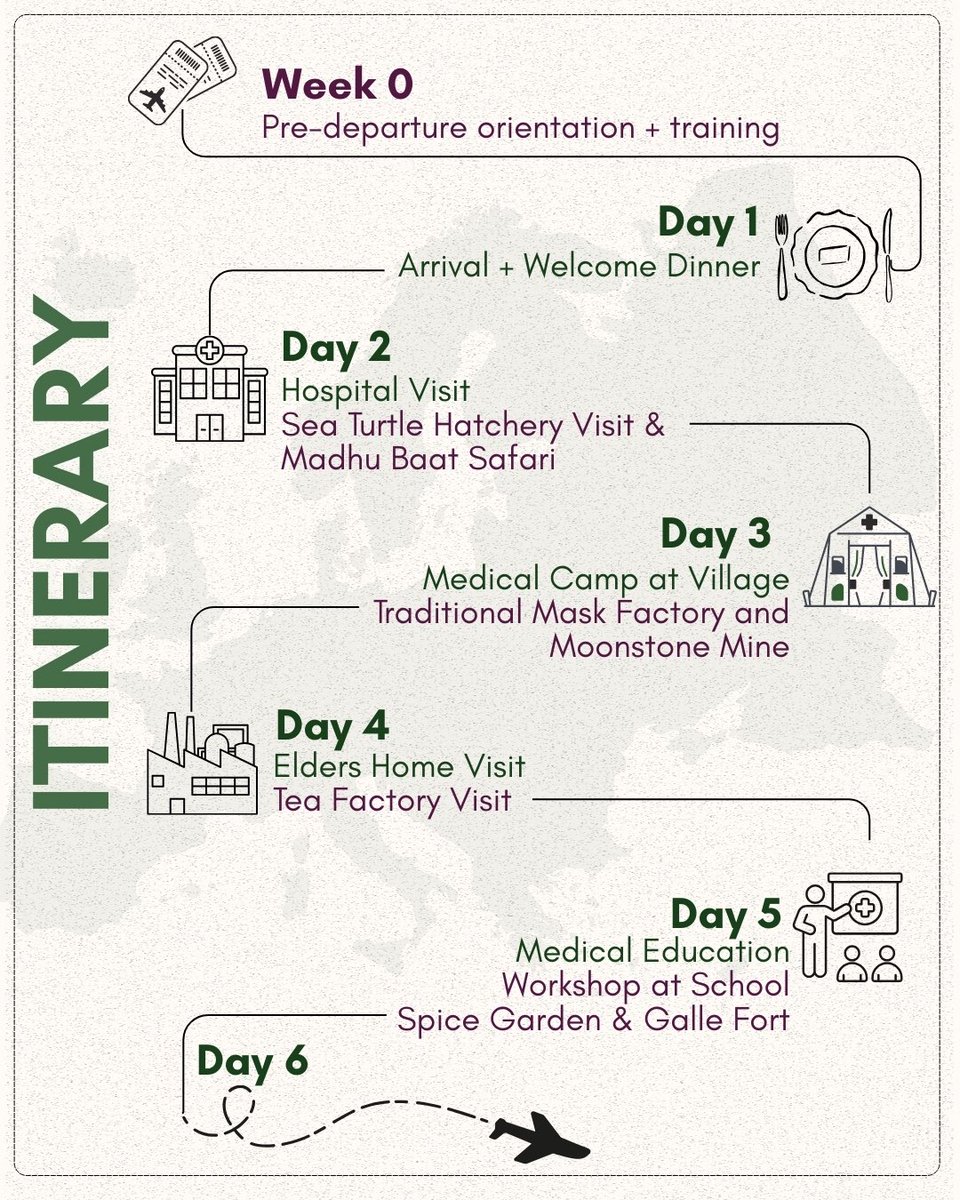 ITINERARY

Week 0
Pre-departure orientation + training

Day 1
Arrival + Welcome Dinner

Day 2
Hospital Visit
Sea Turtle Hatchery Visit & Madhu Baat Safari

Day 3
Medical Camp at Village
Traditional Mask Factory and Moonstone Mine

Day 4
Elders Home Visit
Tea Factory Visit

Day 5
Medical Education Workshop at School
Spice Garden & Galle Fort

Day 6